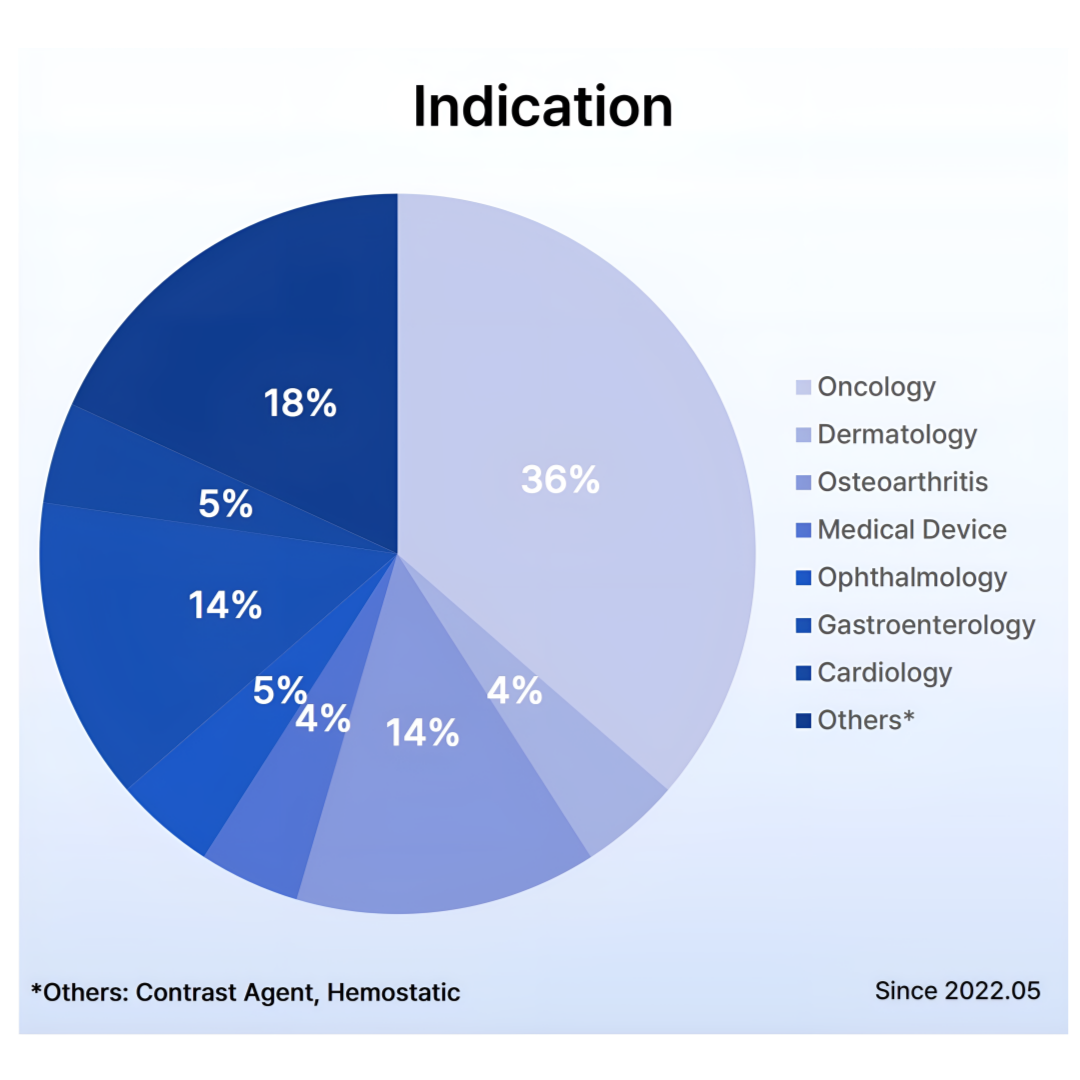 Indication

36%
4%
14%
4%
5%
14%
5%
18%

Oncology
Dermatology
Osteoarthritis
Medical Device
Ophthalmology
Gastroenterology
Cardiology
Others*

*Others: Contrast Agent, Hemostatic

Since 2022.05